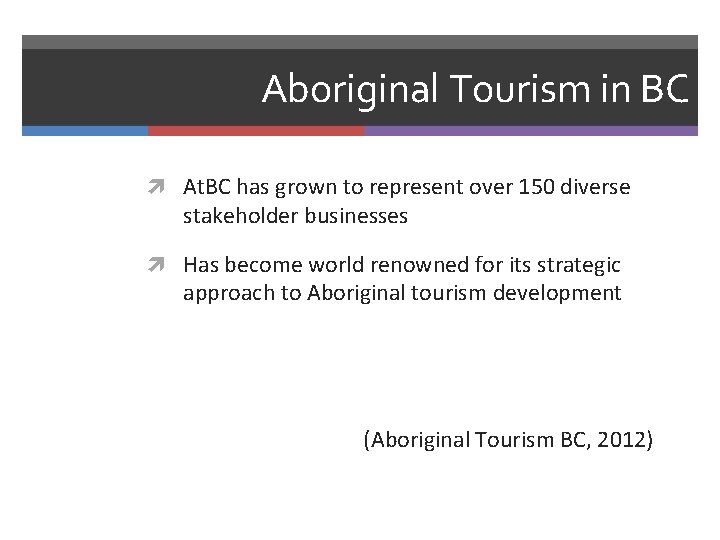 Aboriginal Tourism in BC

AtBC has grown to represent over 150 diverse stakeholder businesses

Has become world renowned for its strategic approach to Aboriginal tourism development

(Aboriginal Tourism BC, 2012)